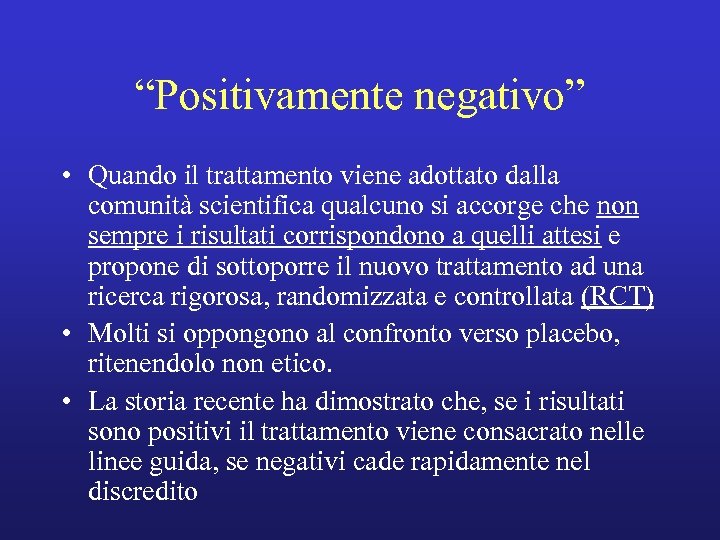 “Positivamente negativo”

• Quando il trattamento viene adottato dalla comunità scientifica qualcuno si accorge che non sempre i risultati corrispondono a quelli attesi e propone di sottoporre il nuovo trattamento ad una ricerca rigorosa, randomizzata e controllata (RCT)
• Molti si oppongono al confronto verso placebo, ritenendolo non etico.
• La storia recente ha dimostrato che, se i risultati sono positivi il trattamento viene consacrato nelle linee guida, se negativi cade rapidamente nel discredito